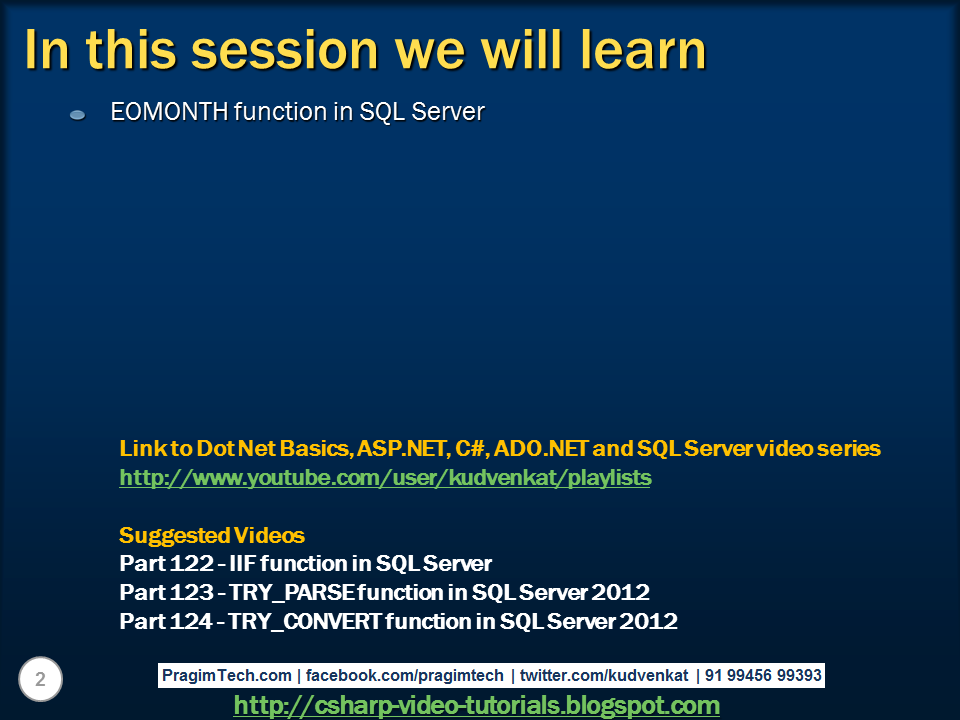 In this session we will learn

EOMONTH function in SQL Server

Link to Dot Net Basics, ASP.NET, C#, ADO.NET and SQL Server video series
http://www.youtube.com/user/kudvenkat/playlists

Suggested Videos
Part 122 - IIF function in SQL Server
Part 123 - TRY_PARSE function in SQL Server 2012
Part 124 - TRY_CONVERT function in SQL Server 2012

2

PragimTech.com | facebook.com/pragimtech | twitter.com/kudvenkat | 91 99456 99393
http://csharp-video-tutorials.blogspot.com